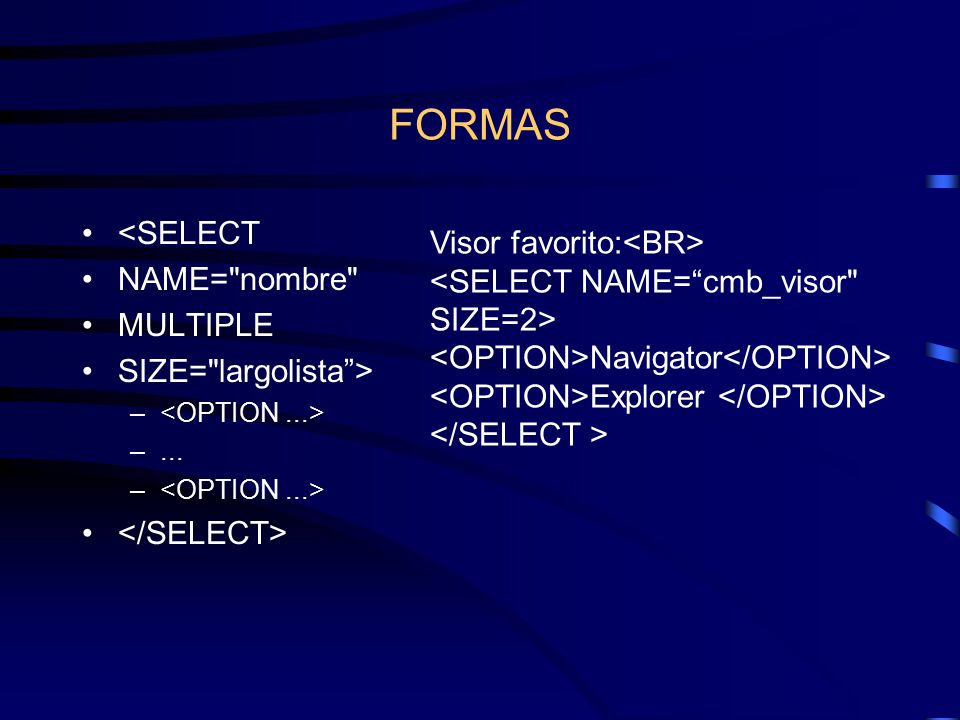 FORMAS

• <SELECT
• NAME="nombre"
• MULTIPLE
• SIZE="largolista”>
– <OPTION ...>
– ...
– <OPTION ...>
• </SELECT>

Visor favorito:<BR>
<SELECT NAME=“cmb_visor" SIZE=2>
<OPTION>Navigator</OPTION>
<OPTION>Explorer </OPTION>
</SELECT >